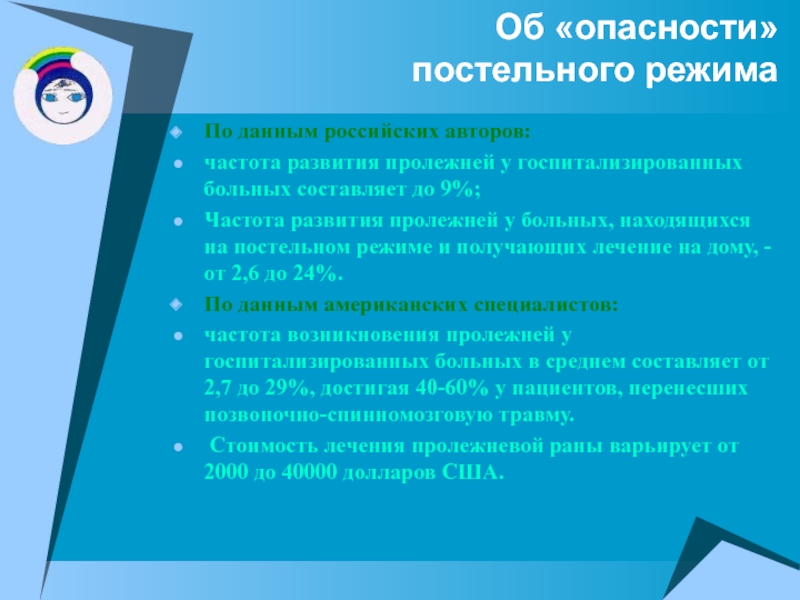 Об «опасности» постельного режима

По данным российских авторов:

частота развития пролежней у госпитализированных больных составляет до 9%;

Частота развития пролежней у больных, находящихся на постельном режиме и получающих лечение на дому, - от 2,6 до 24%.

По данным американских специалистов:

частота возникновения пролежней у госпитализированных больных в среднем составляет от 2,7 до 29%, достигая 40-60% у пациентов, перенесших позвоночно-спинномозговую травму.

Стоимость лечения пролежневой раны варьирует от 2000 до 40000 долларов США.